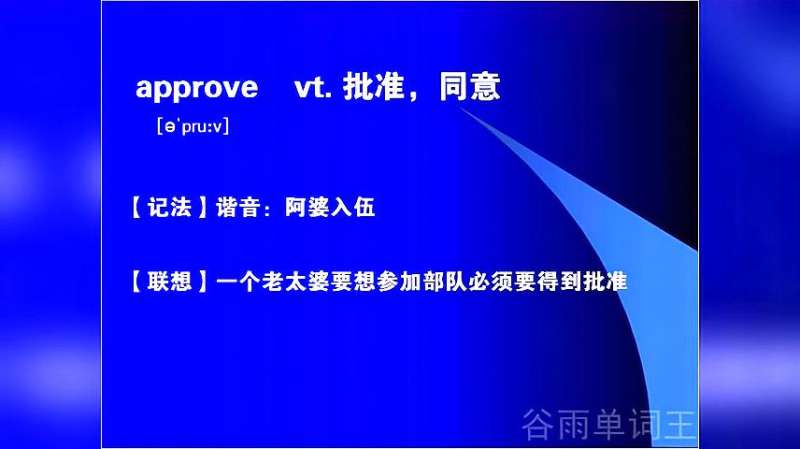 approve vt. 批准，同意

[ə'pru:v]

【记法】谐音：阿婆入伍

【联想】一个老太婆要想参加部队必须要得到批准

谷雨单词王